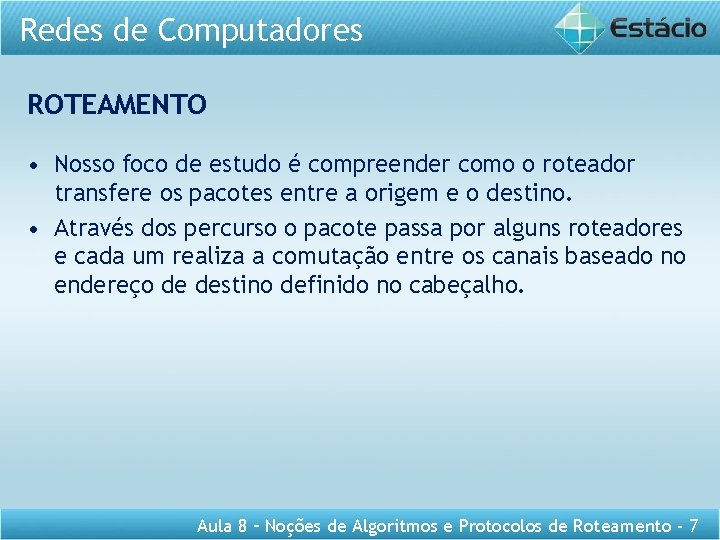 Redes de Computadores

Estácio

ROTEAMENTO

• Nosso foco de estudo é compreender como o roteador transfere os pacotes entre a origem e o destino.

• Através dos percurso o pacote passa por alguns roteadores e cada um realiza a comutação entre os canais baseado no endereço de destino definido no cabeçalho.

Aula 8 – Noções de Algoritmos e Protocolos de Roteamento - 7